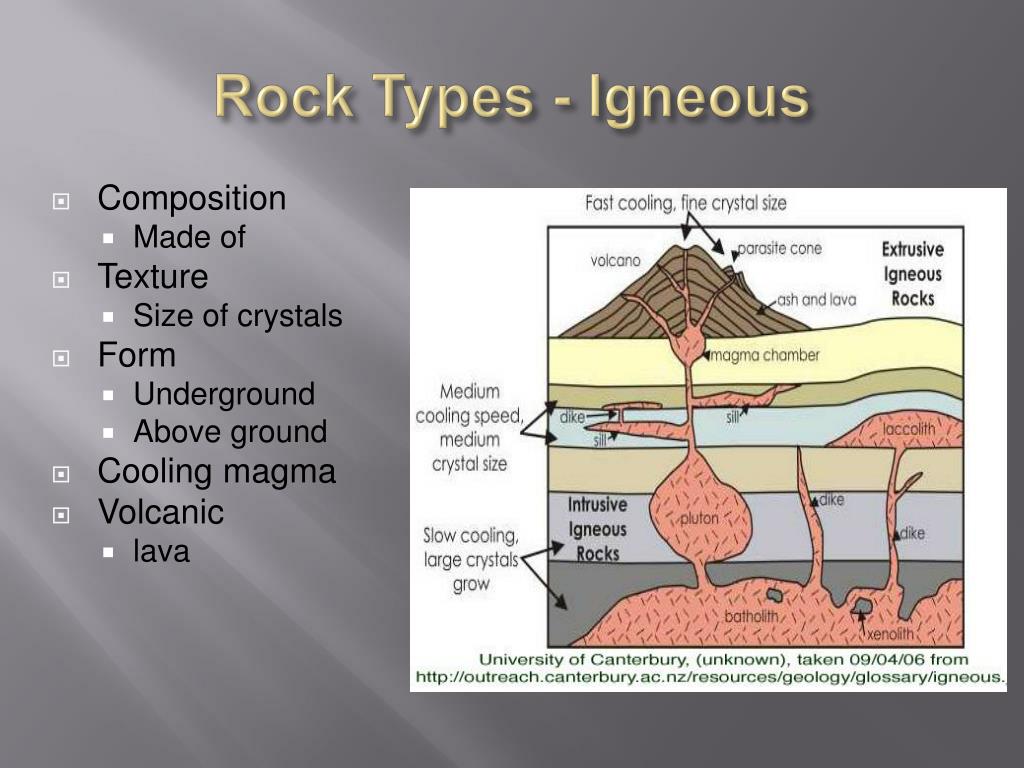 Rock Types - Igneous

Composition
Made of
Texture
Size of crystals
Form
Underground
Above ground
Cooling magma
Volcanic
lava

Fast cooling, fine crystal size
volcano
parasite cone
Extrusive Igneous Rocks
ash and lava
magma chamber
Medium cooling speed, medium crystal size
dike
sill
sill
laccolith
Intrusive Igneous Rocks
pluton
dike
dike
Slow cooling, large crystals grow
batholith
xenolith
University of Canterbury, (unknown), taken 09/04/06 from http://outreach.canterbury.ac.nz/resources/geology/glossary/igneous.